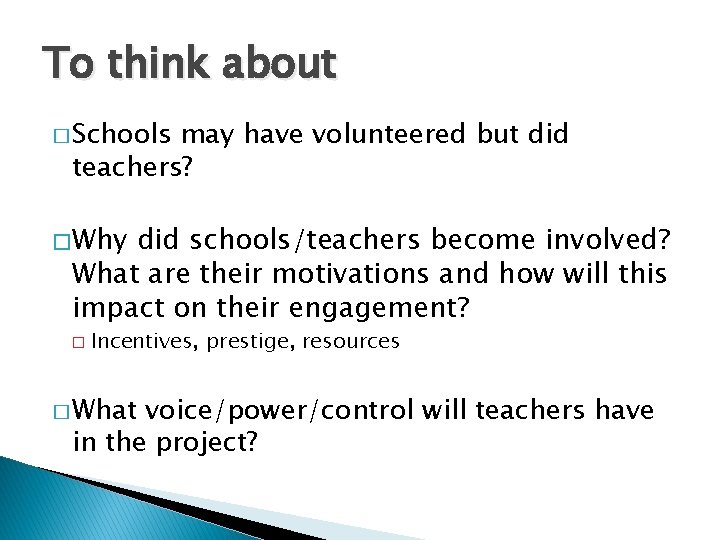 To think about

□ Schools may have volunteered but did teachers?

□ Why did schools/teachers become involved? What are their motivations and how will this impact on their engagement?

□ Incentives, prestige, resources

□ What voice/power/control will teachers have in the project?